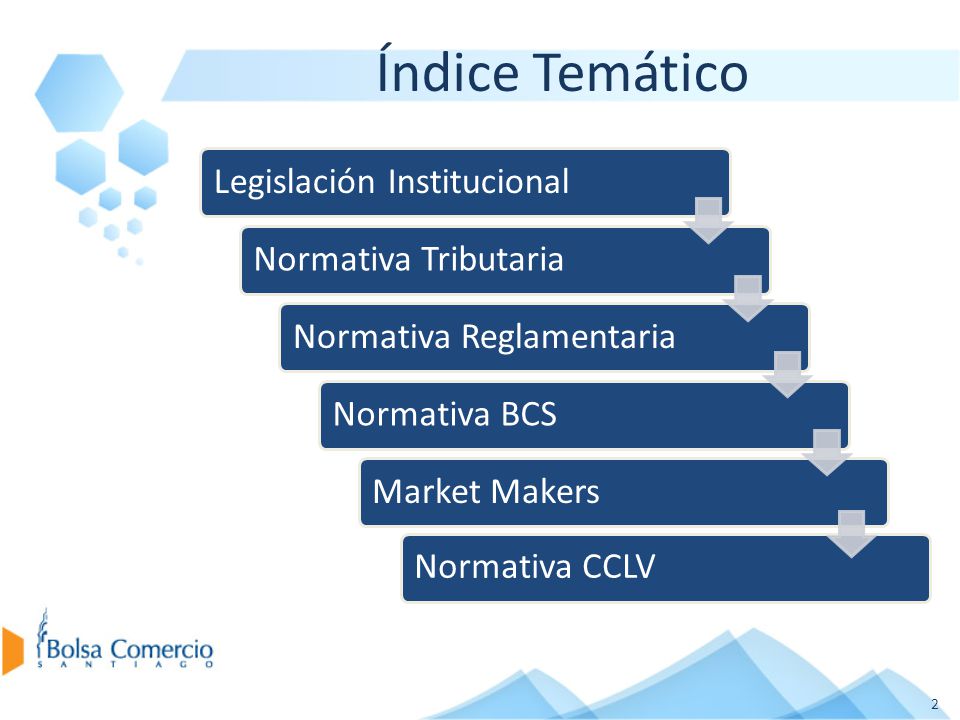 Índice Temático

Legislación Institucional

Normativa Tributaria

Normativa Reglamentaria

Normativa BCS

Market Makers

Normativa CCLV

Bolsa Comercio
SANTIAGO

2